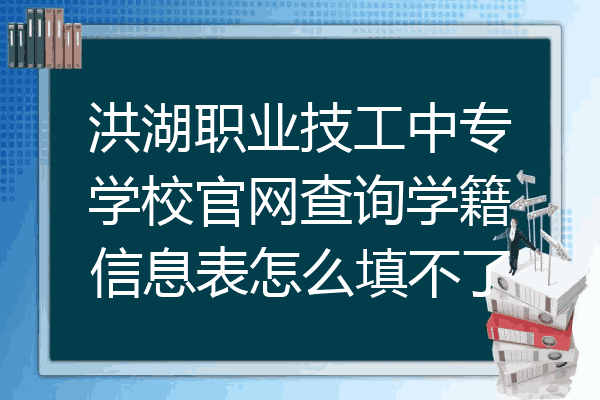 洪湖职业技工中专学校官网查询学籍信息表怎么填不了